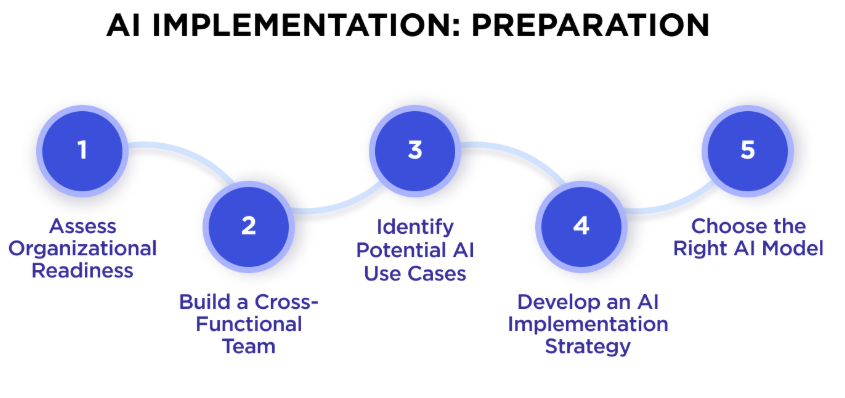 AI IMPLEMENTATION: PREPARATION

1

Assess Organizational Readiness

2

Build a Cross-Functional Team

3

Identify Potential AI Use Cases

4

Develop an AI Implementation Strategy

5

Choose the Right AI Model